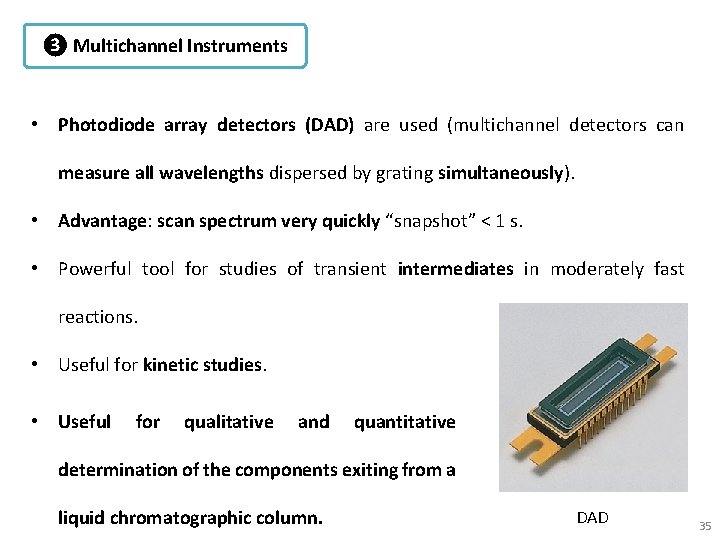 ❸ Multichannel Instruments

• Photodiode array detectors (DAD) are used (multichannel detectors can measure all wavelengths dispersed by grating simultaneously).

• Advantage: scan spectrum very quickly "snapshot" < 1 s.

• Powerful tool for studies of transient intermediates in moderately fast reactions.

• Useful for kinetic studies.

• Useful for qualitative and quantitative determination of the components exiting from a liquid chromatographic column.

DAD

35